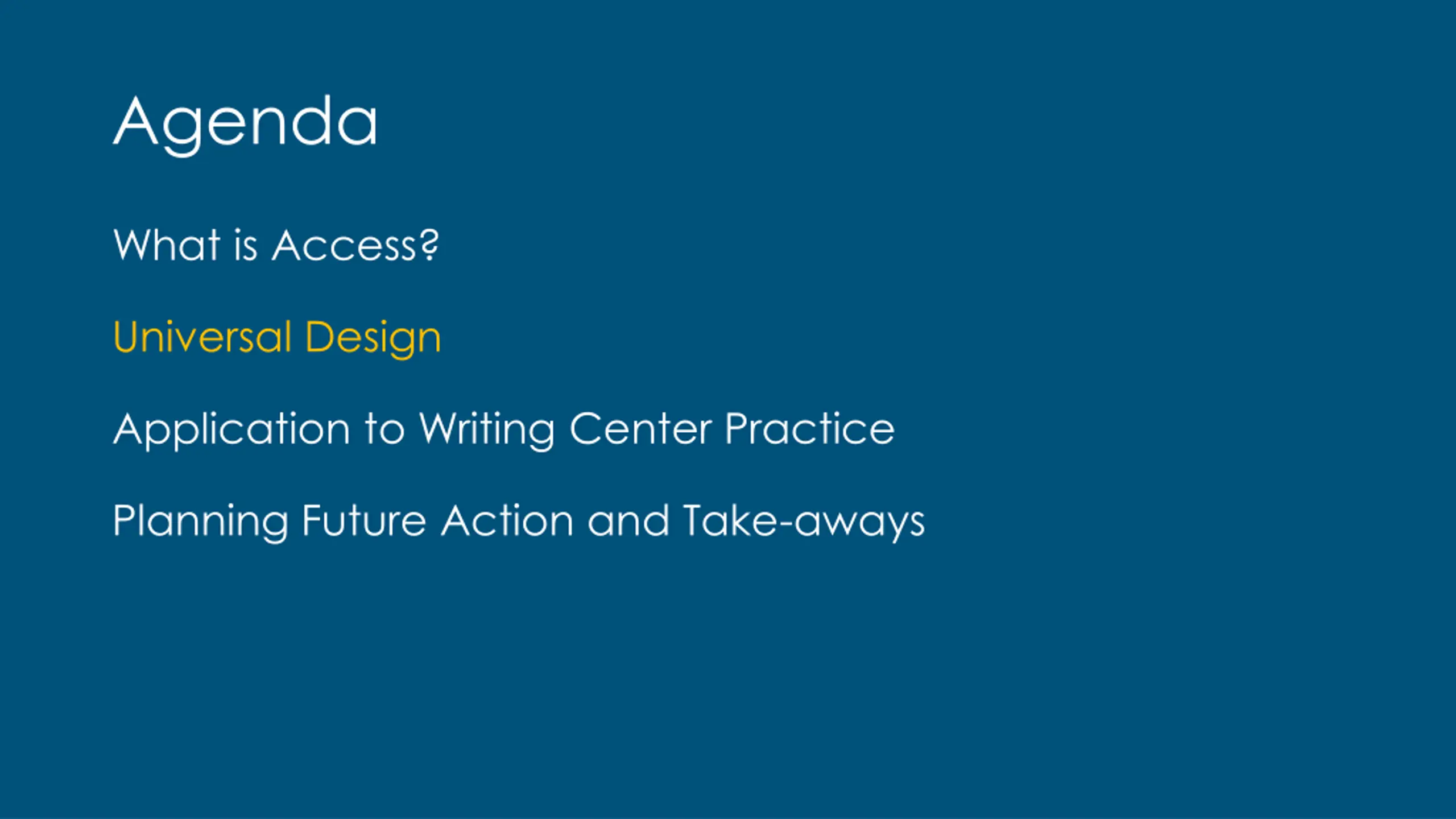 Agenda

What is Access?

Universal Design

Application to Writing Center Practice

Planning Future Action and Take-aways